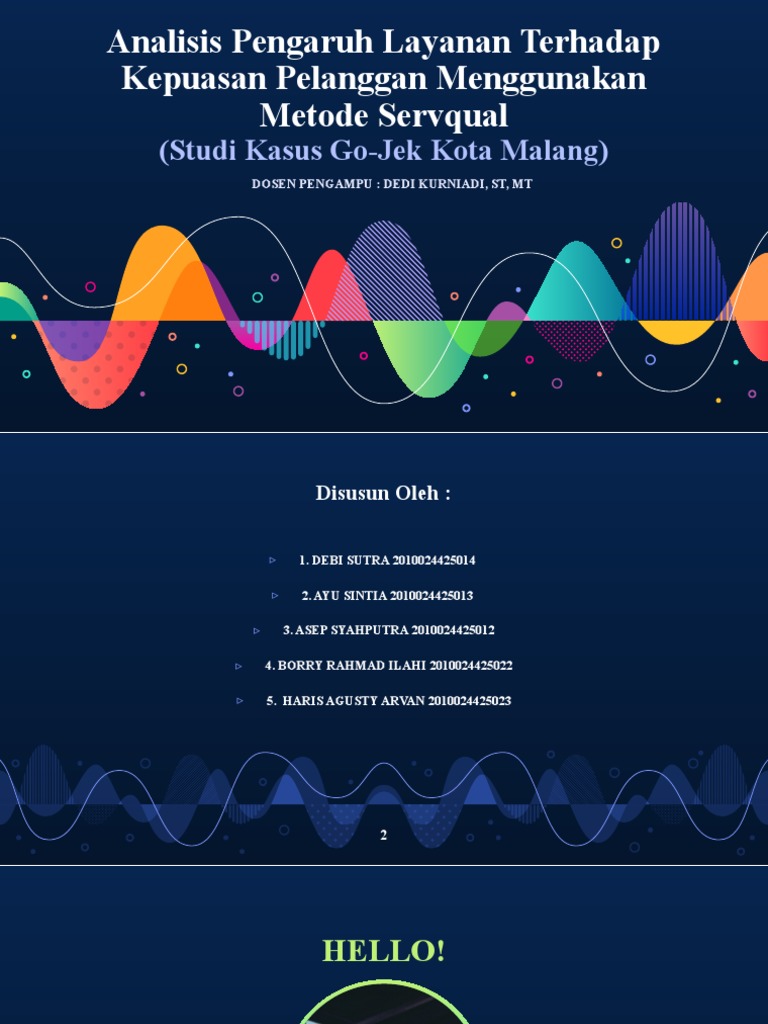 Analisis Pengaruh Layanan Terhadap Kepuasan Pelanggan Menggunakan Metode Servqual

(Studi Kasus Go-Jek Kota Malang)

DOSEN PENGAMPU : DEDI KURNIADI, ST, MT

Disusun Oleh :

▹ 1. DEBI SUTRA 2010024425014

▹ 2. AYU SINTIA 2010024425013

▹ 3. ASEP SYAHPUTRA 2010024425012

▹ 4. BORRY RAHMAD ILAHI 2010024425022

▹ 5. HARIS AGUSTY ARVAN 2010024425023

2

HELLO!